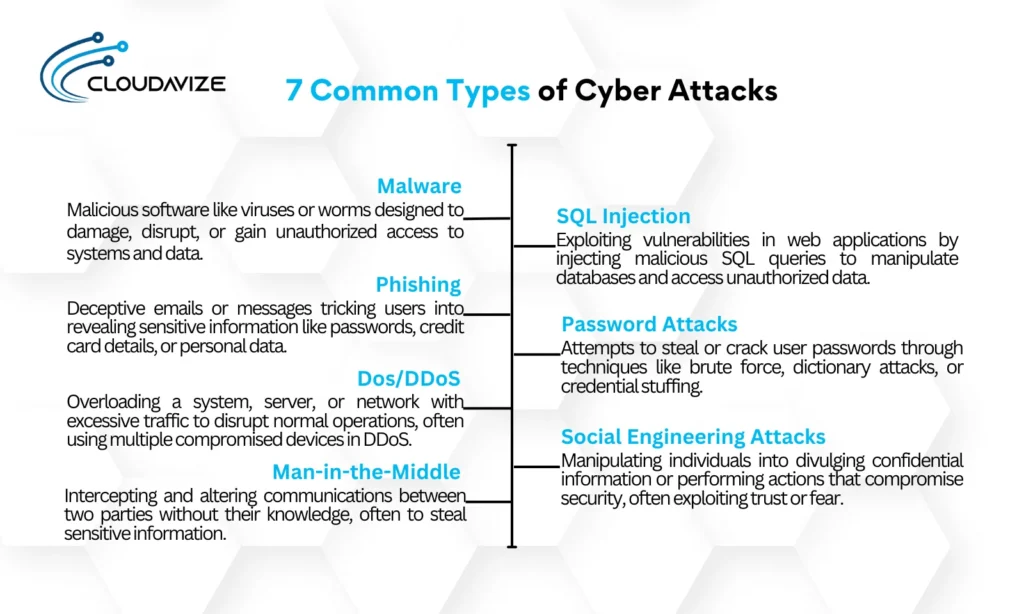 CLOUDAVIZE

7 Common Types of Cyber Attacks

Malware
Malicious software like viruses or worms designed to damage, disrupt, or gain unauthorized access to systems and data.

Phishing
Deceptive emails or messages tricking users into revealing sensitive information like passwords, credit card details, or personal data.

Dos/DDoS
Overloading a system, server, or network with excessive traffic to disrupt normal operations, often using multiple compromised devices in DDoS.

Man-in-the-Middle
Intercepting and altering communications between two parties without their knowledge, often to steal sensitive information.

SQL Injection
Exploiting vulnerabilities in web applications by injecting malicious SQL queries to manipulate databases and access unauthorized data.

Password Attacks
Attempts to steal or crack user passwords through techniques like brute force, dictionary attacks, or credential stuffing.

Social Engineering Attacks
Manipulating individuals into divulging confidential information or performing actions that compromise security, often exploiting trust or fear.